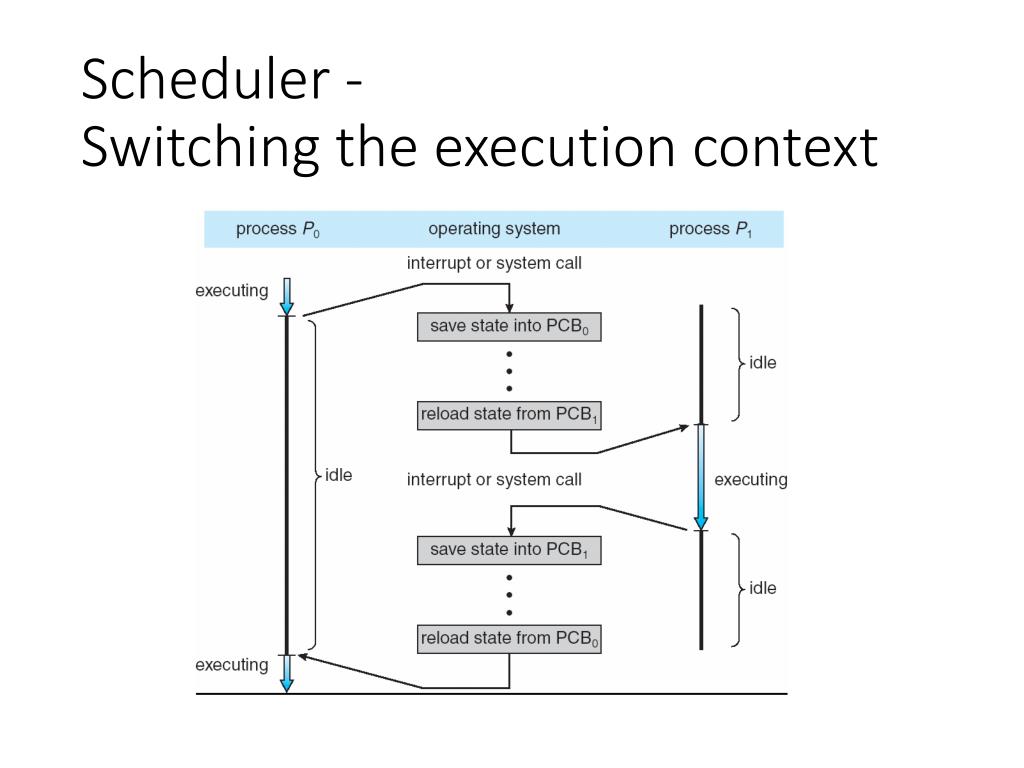 Scheduler -
Switching the execution context

process $P_0$

operating system

process $P_1$

interrupt or system call

executing

save state into $PCB_0$

idle

reload state from $PCB_1$

idle

interrupt or system call

executing

save state into $PCB_1$

idle

reload state from $PCB_0$

executing